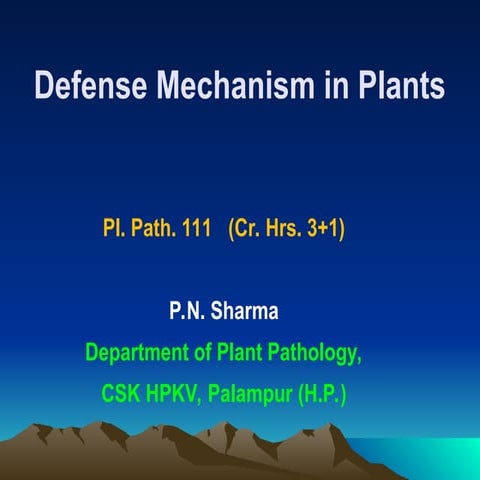 Defense Mechanism in Plants

Pl. Path. 111 (Cr. Hrs. 3+1)

P.N. Sharma

Department of Plant Pathology,

CSK HPKV, Palampur (H.P.)